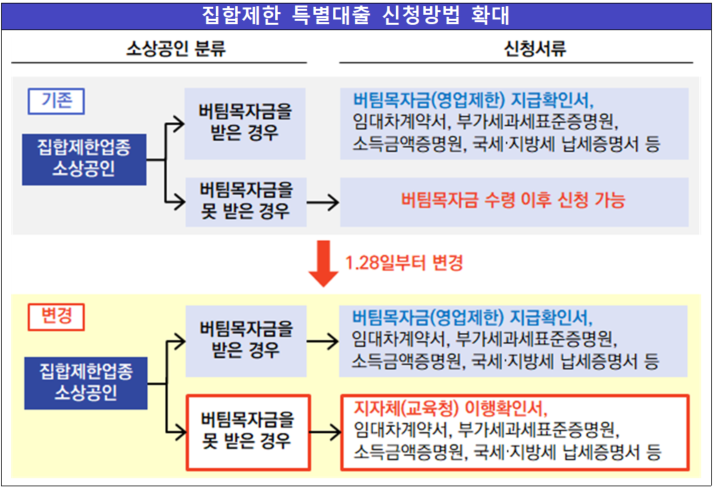 집합제한 특별대출 신청방법 확대

소상공인 분류

신청서류

기존

집합제한업종 소상공인

버팀목자금을 받은 경우

버팀목자금(영업제한) 지급확인서, 임대차계약서, 부가세과세표준증명원, 소득금액증명원, 국세·지방세 납세증명서 등

버팀목자금을 못 받은 경우

버팀목자금 수령 이후 신청 가능

1.28일부터 변경

변경

집합제한업종 소상공인

버팀목자금을 받은 경우

버팀목자금(영업제한) 지급확인서, 임대차계약서, 부가세과세표준증명원, 소득금액증명원, 국세·지방세 납세증명서 등

버팀목자금을 못 받은 경우

지자체(교육청) 이행확인서, 임대차계약서, 부가세과세표준증명원, 소득금액증명원, 국세·지방세 납세증명서 등